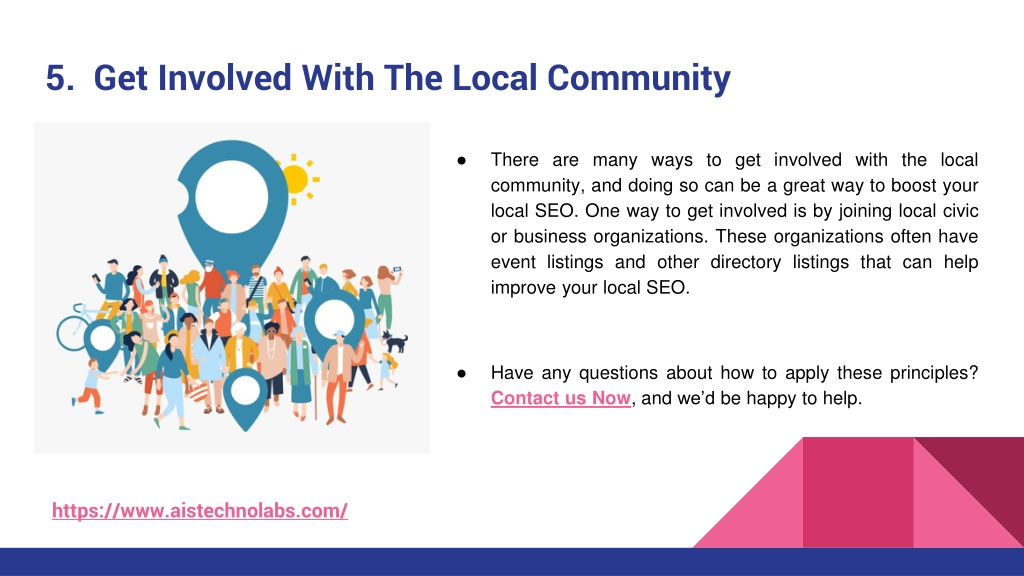 5. Get Involved With The Local Community

● There are many ways to get involved with the local community, and doing so can be a great way to boost your local SEO. One way to get involved is by joining local civic or business organizations. These organizations often have event listings and other directory listings that can help improve your local SEO.

● Have any questions about how to apply these principles? Contact us Now, and we'd be happy to help.

https://www.aistechnolabs.com/